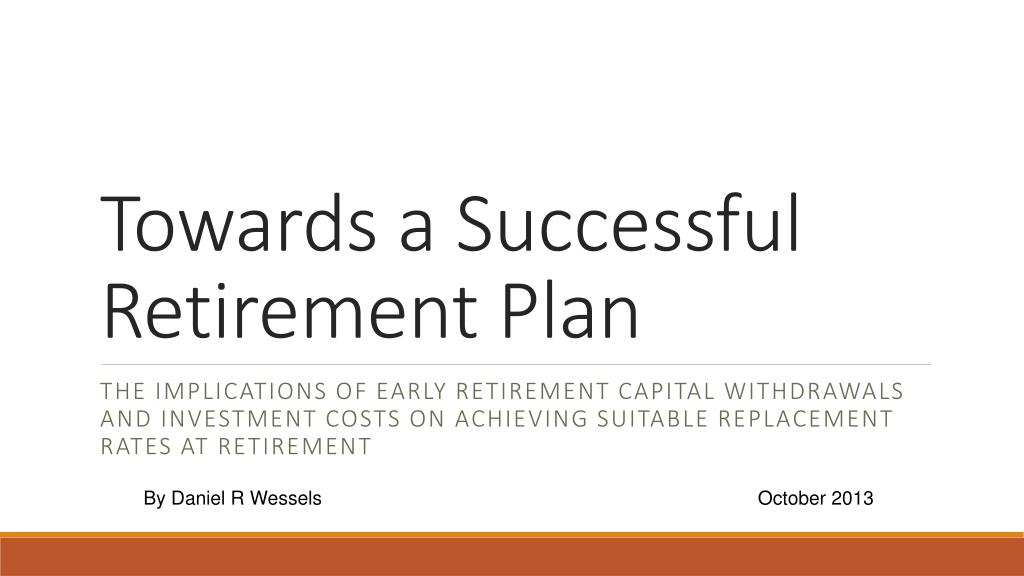 Towards a Successful Retirement Plan

THE IMPLICATIONS OF EARLY RETIREMENT CAPITAL WITHDRAWALS AND INVESTMENT COSTS ON ACHIEVING SUITABLE REPLACEMENT RATES AT RETIREMENT

By Daniel R Wessels

October 2013